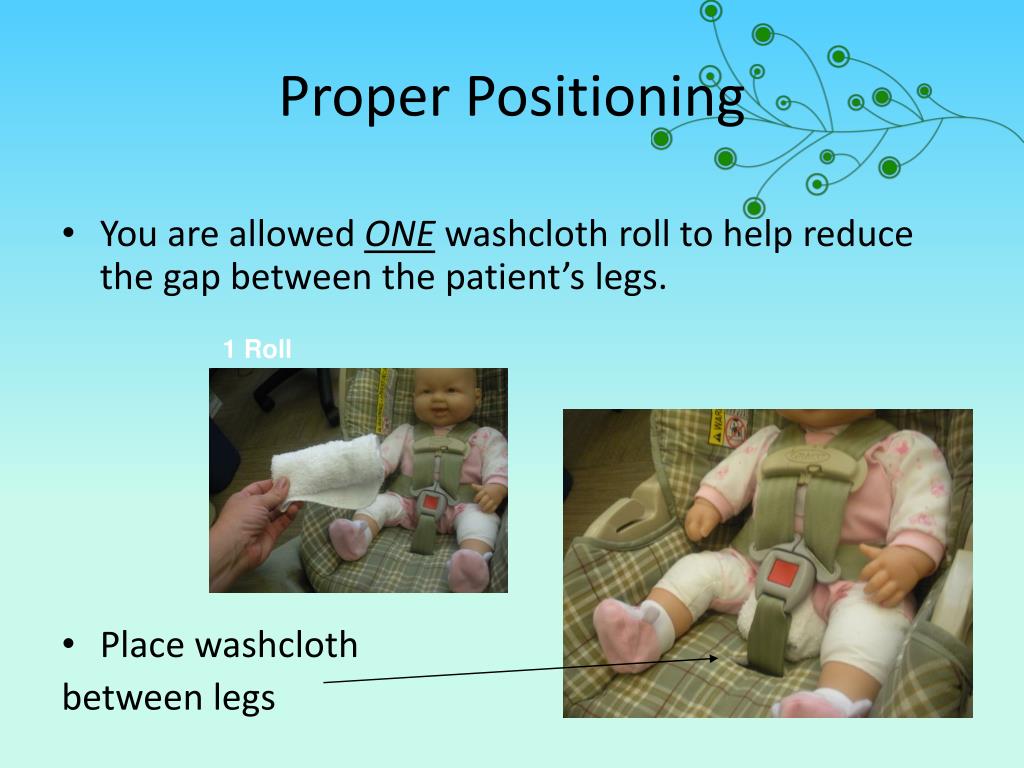 Proper Positioning

• You are allowed ONE washcloth roll to help reduce the gap between the patient's legs.

1 Roll

• Place washcloth
between legs